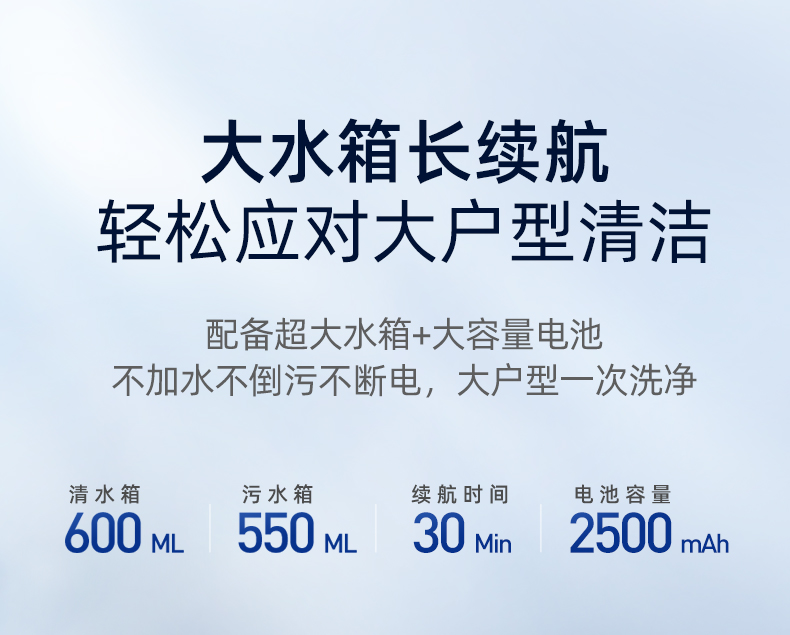 大水箱长续航
轻松应对大户型清洁

配备超大水箱+大容量电池
不加水不倒污不断电，大户型一次洗净

清水箱
600 ML

污水箱
550 ML

续航时间
30 Min

电池容量
2500 mAh